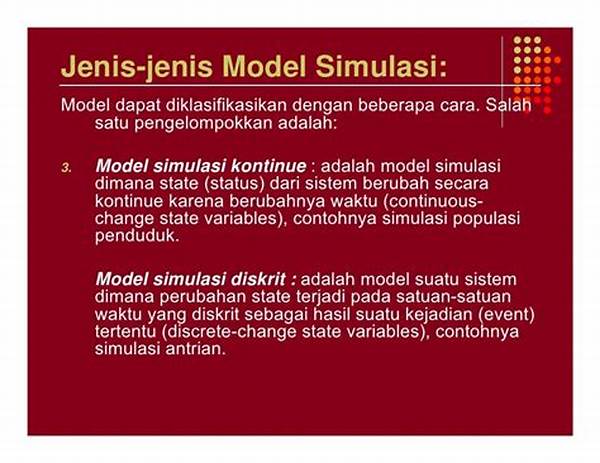 Jenis-jenis Model Simulasi:

Model dapat diklasifikasikan dengan beberapa cara. Salah satu pengelompokkan adalah:

3. Model simulasi kontinue : adalah model simulasi dimana state (status) dari sistem berubah secara kontinue karena berubahnya waktu (continuous-change state variables), contohnya simulasi populasi penduduk.

Model simulasi diskrit : adalah model suatu sistem dimana perubahan state terjadi pada satuan-satuan waktu yang diskrit sebagai hasil suatu kejadian (event) tertentu (discrete-change state variables), contohnya simulasi antrian.